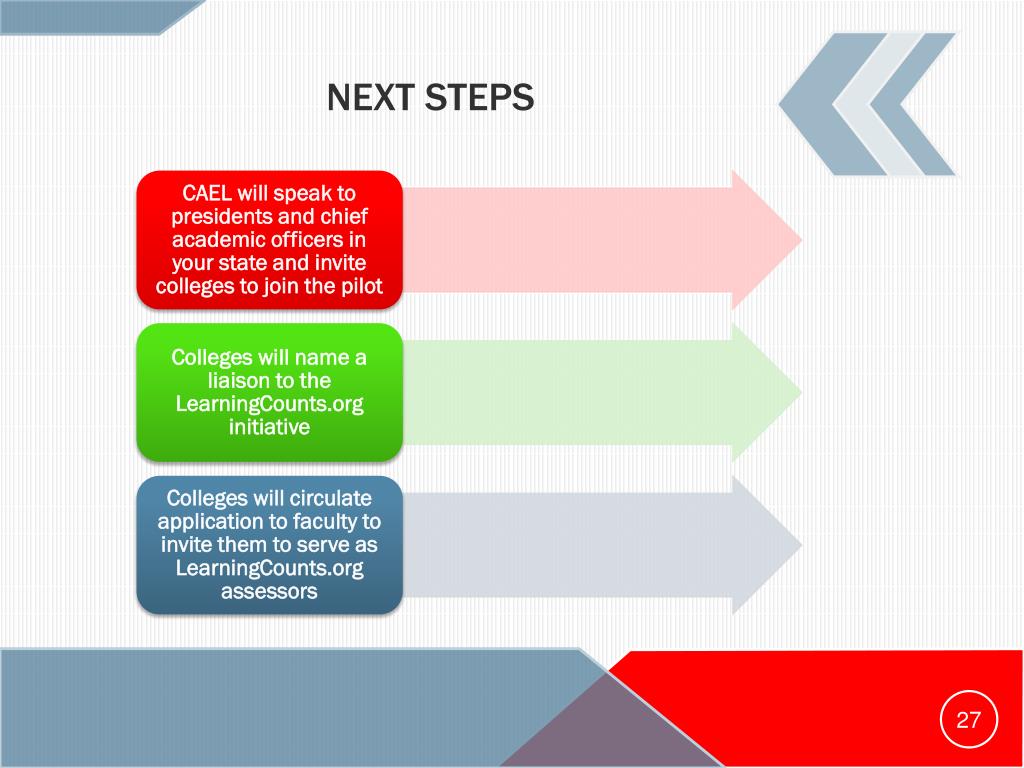 NEXT STEPS

CAEL will speak to presidents and chief academic officers in your state and invite colleges to join the pilot

Colleges will name a liaison to the LearningCounts.org initiative

Colleges will circulate application to faculty to invite them to serve as LearningCounts.org assessors

27